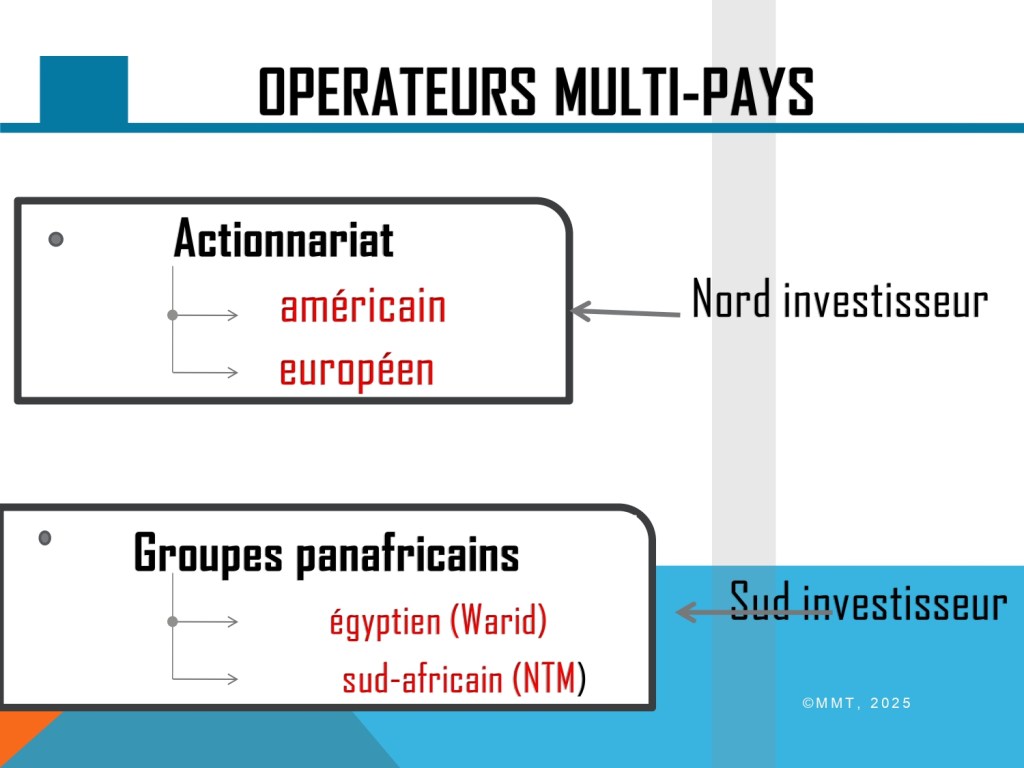 OPERATEURS MULTI-PAYS

Actionnariat

américain

européen

Nord investisseur

Groupes panafricains

égyptien (Warid)

sud-africain (NTM)

Sud investisseur

©MMT, 2025